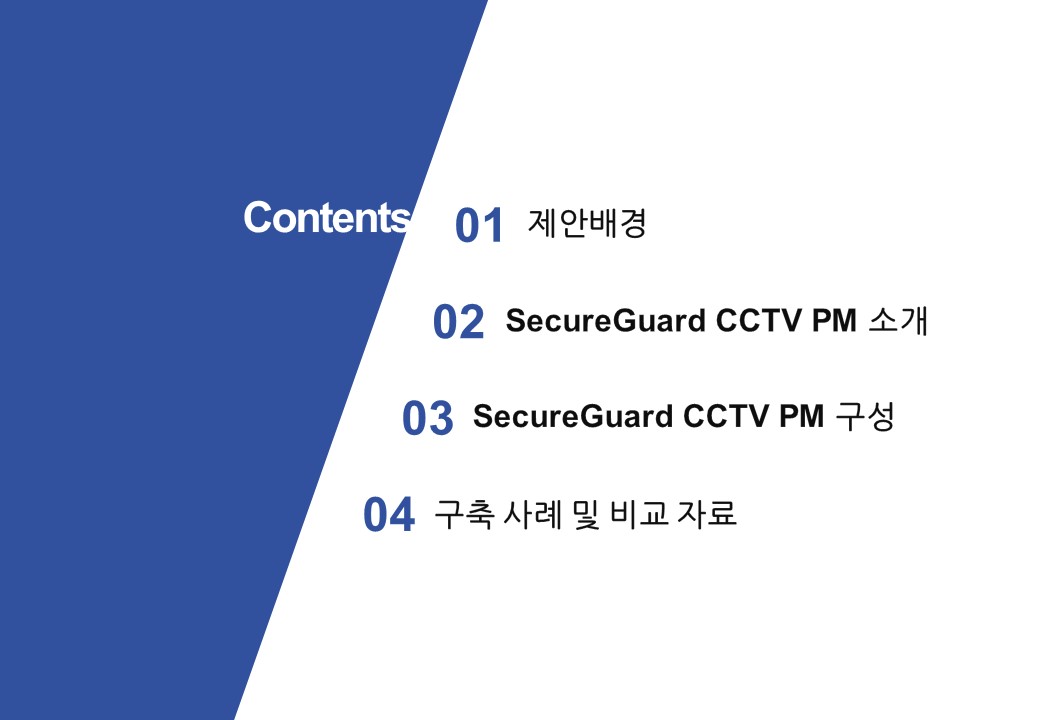 Contents

01 제안배경

02 SecureGuard CCTV PM 소개

03 SecureGuard CCTV PM 구성

04 구축 사례 및 비교 자료